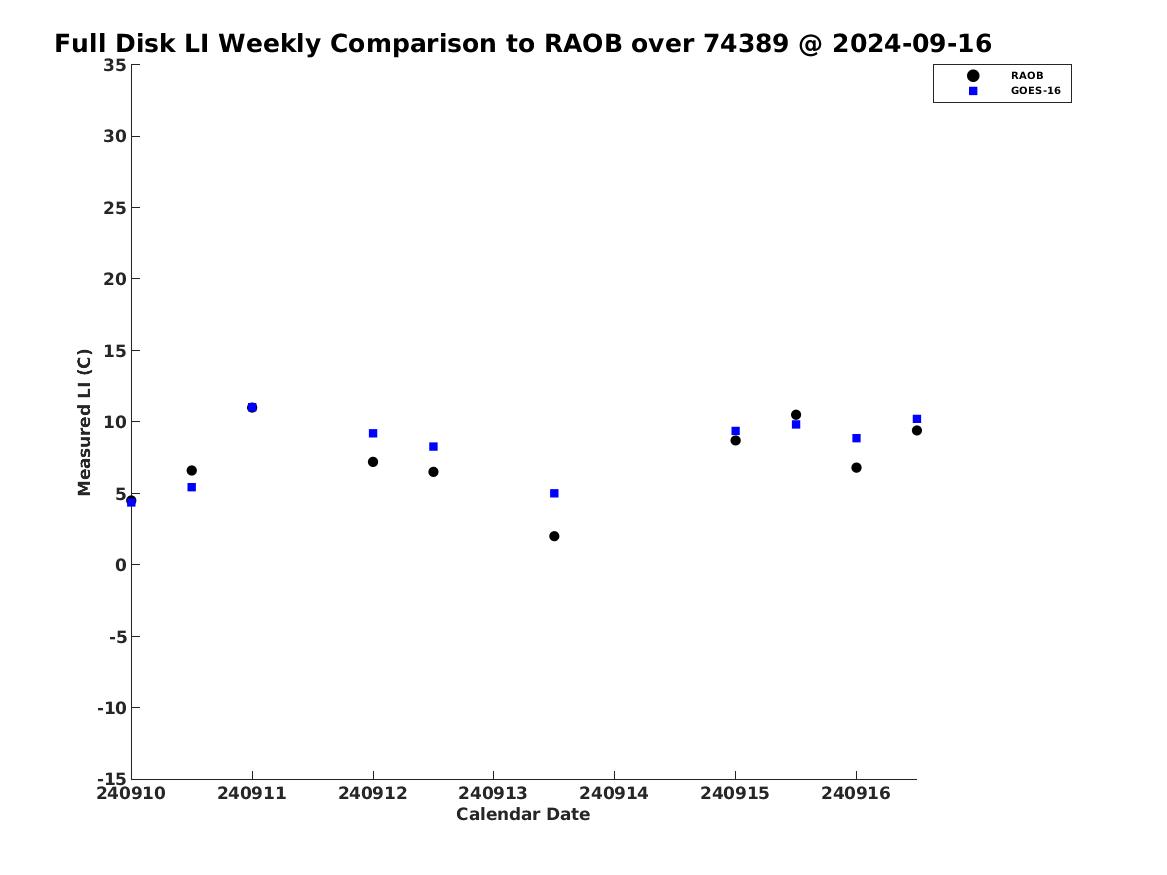 Full Disk LI Weekly Comparison to RAOB over 74389 @ 2024-09-16

RAOB
GOES-16

Measured LI (C)

35
30
25
20
15
10
5
0
-5
-10
-15

240910
240911
240912
240913
240914
240915
240916

Calendar Date